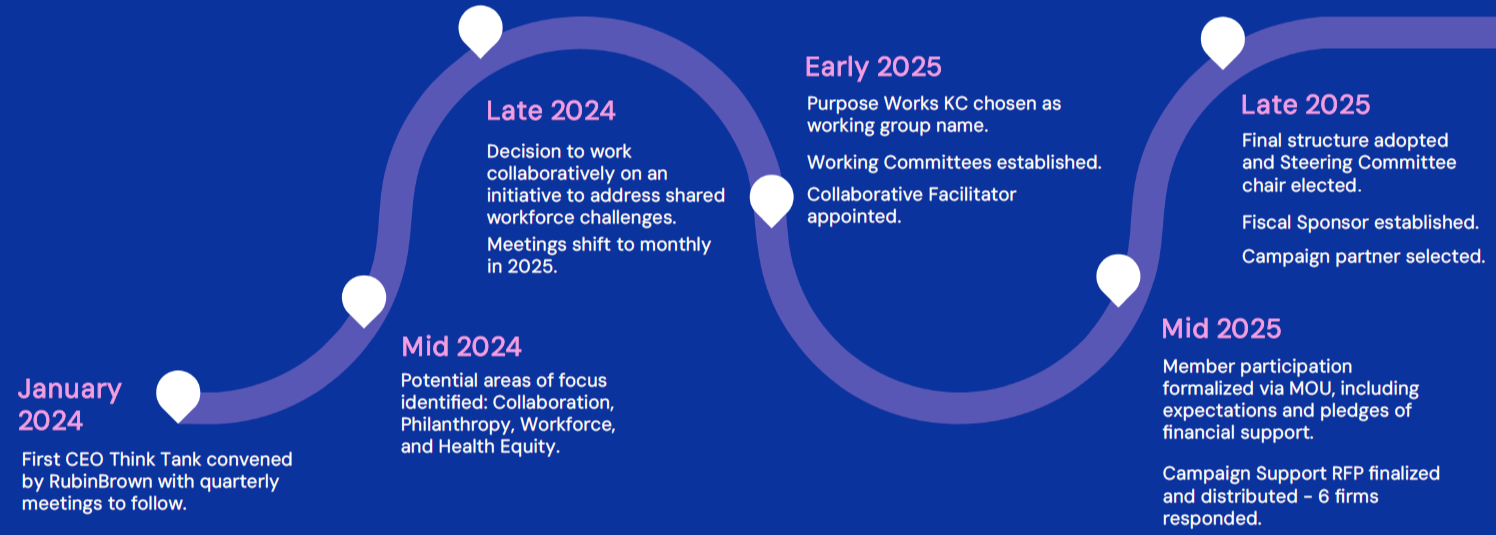 January 2024

First CEO Think Tank convened by RubinBrown with quarterly meetings to follow.

Mid 2024

Potential areas of focus identified: Collaboration, Philanthropy, Workforce, and Health Equity.

Late 2024

Decision to work collaboratively on an initiative to address shared workforce challenges.

Meetings shift to monthly in 2025.

Early 2025

Purpose Works KC chosen as working group name.

Working Committees established.

Collaborative Facilitator appointed.

Mid 2025

Member participation formalized via MOU, including expectations and pledges of financial support.

Campaign Support RFP finalized and distributed - 6 firms responded.

Late 2025

Final structure adopted and Steering Committee chair elected.

Fiscal Sponsor established.

Campaign partner selected.